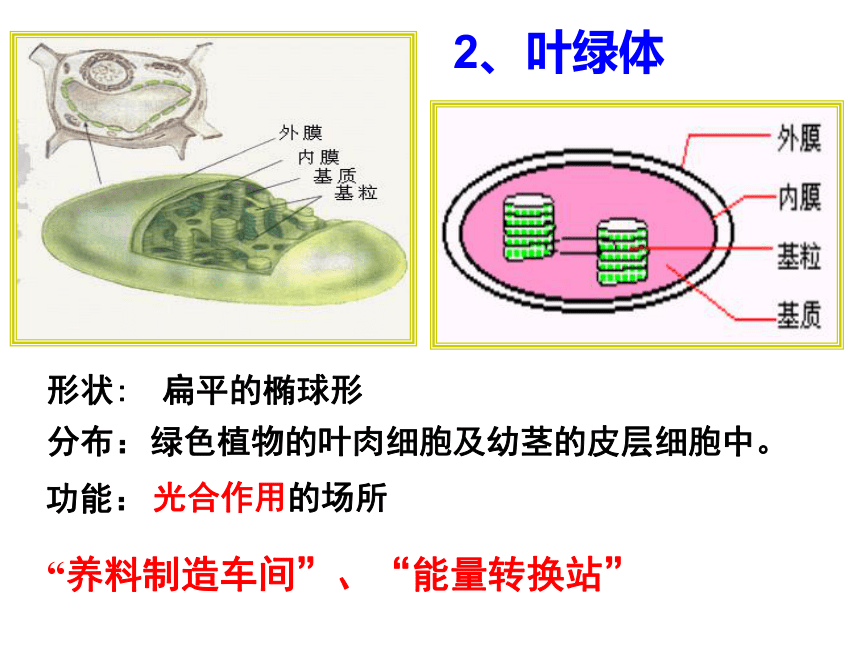 2、叶绿体

外膜
内膜
基质
基粒

外膜
内膜
基粒
基质

形状： 扁平的椭球形

分布：绿色植物的叶肉细胞及幼茎的皮层细胞中。

功能：光合作用的场所

“养料制造车间”、“能量转换站”